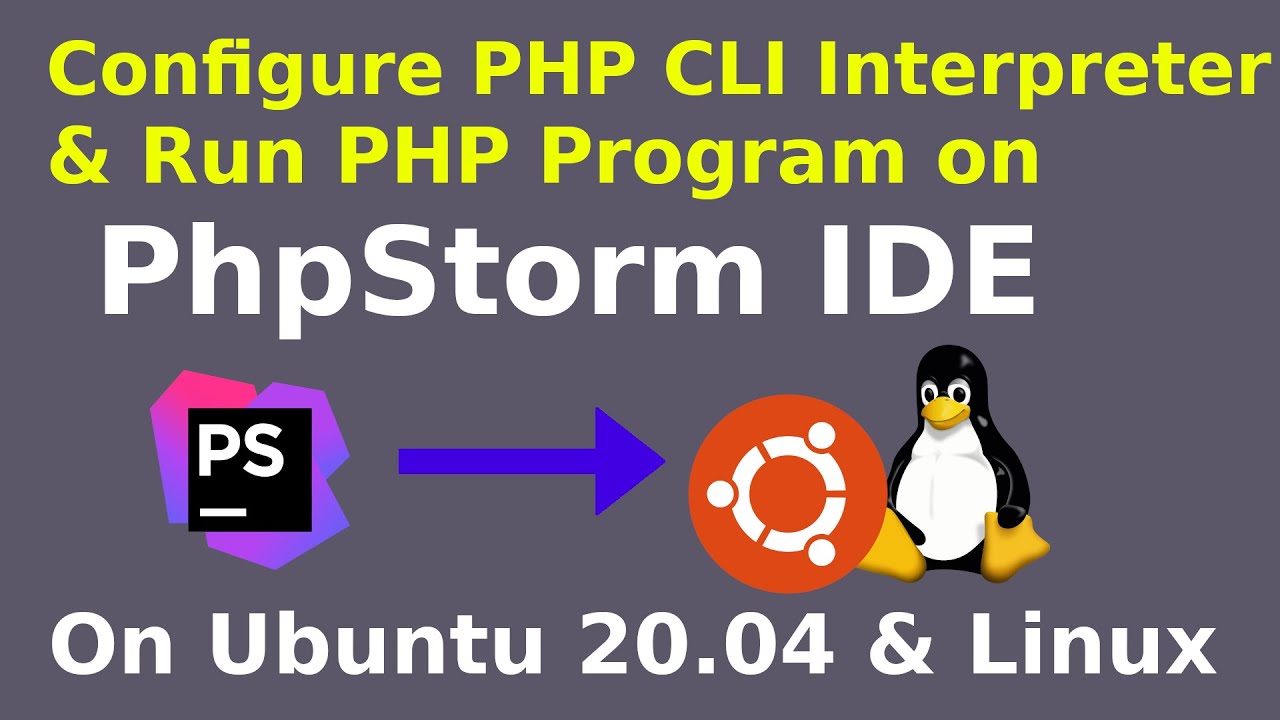 Configure PHP CLI Interpreter & Run PHP Program on

PhpStorm IDE

PS

On Ubuntu 20.04 & Linux